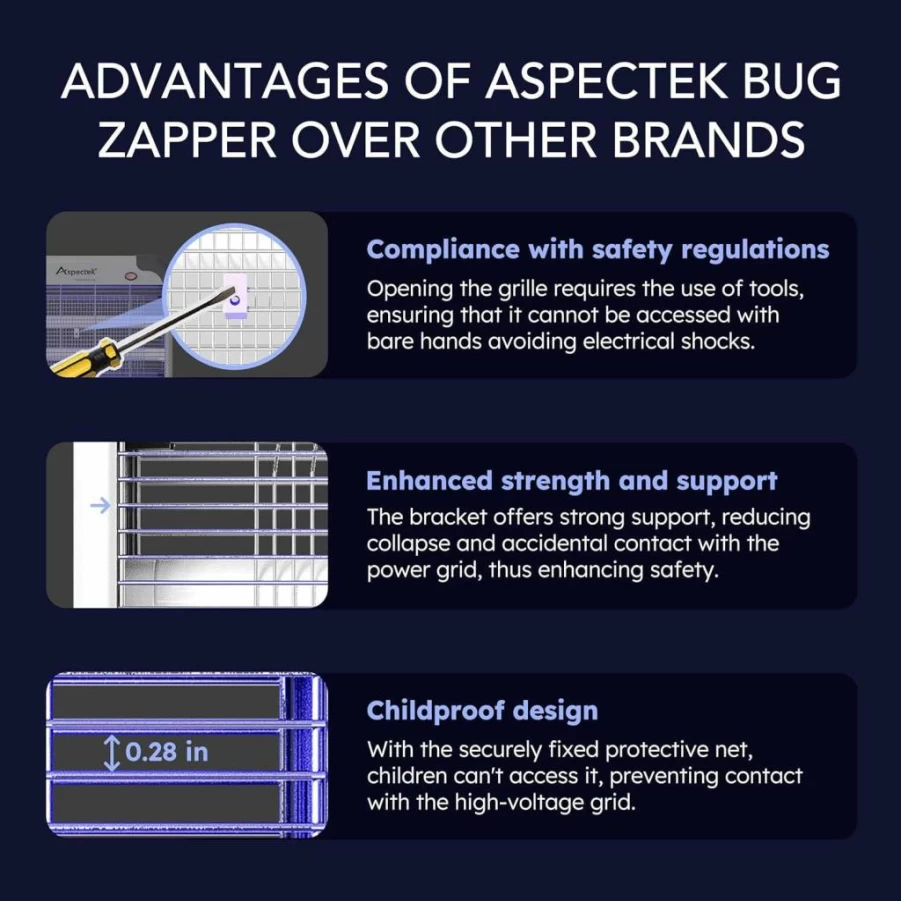 ADVANTAGES OF ASPECTEK BUG ZAPPER OVER OTHER BRANDS

Aspectek

Compliance with safety regulations

Opening the grille requires the use of tools, ensuring that it cannot be accessed with bare hands avoiding electrical shocks.

Enhanced strength and support

The bracket offers strong support, reducing collapse and accidental contact with the power grid, thus enhancing safety.

0.28 in

Childproof design

With the securely fixed protective net, children can't access it, preventing contact with the high-voltage grid.